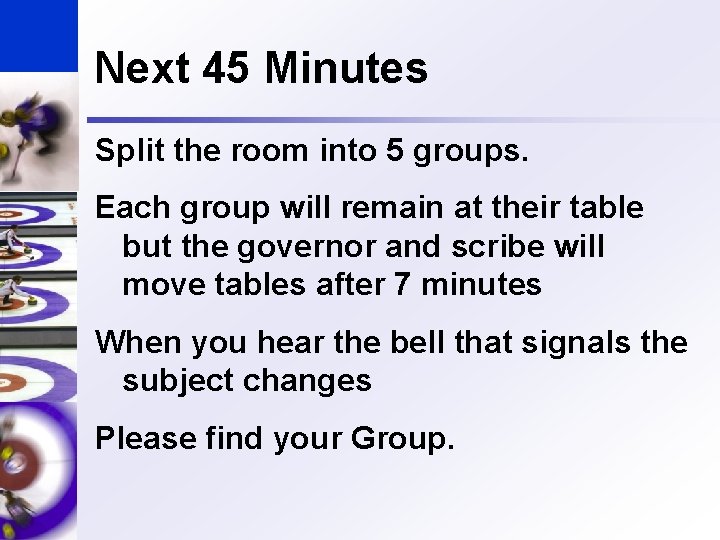 Next 45 Minutes

Split the room into 5 groups.

Each group will remain at their table but the governor and scribe will move tables after 7 minutes

When you hear the bell that signals the subject changes

Please find your Group.